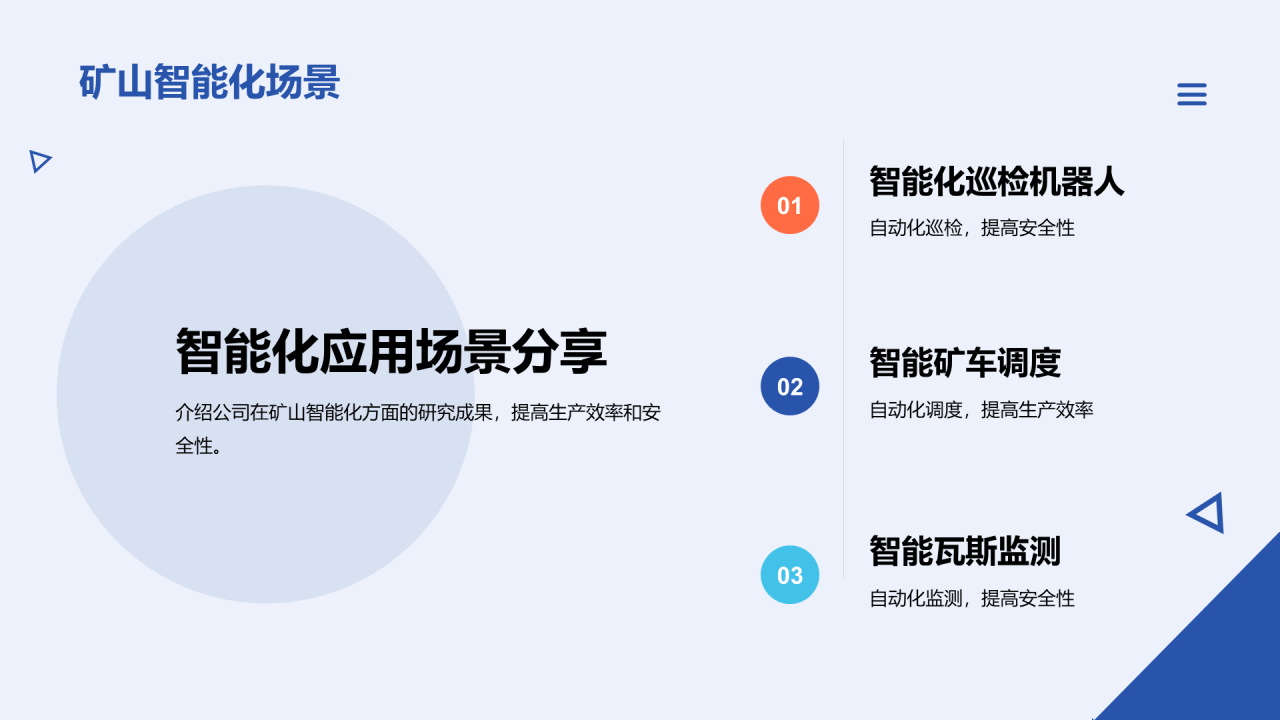 矿山智能化场景

智能化应用场景分享

介绍公司在矿山智能化方面的研究成果，提高生产效率和安全性。

01

智能化巡检机器人

自动化巡检，提高安全性

02

智能矿车调度

自动化调度，提高生产效率

03

智能瓦斯监测

自动化监测，提高安全性